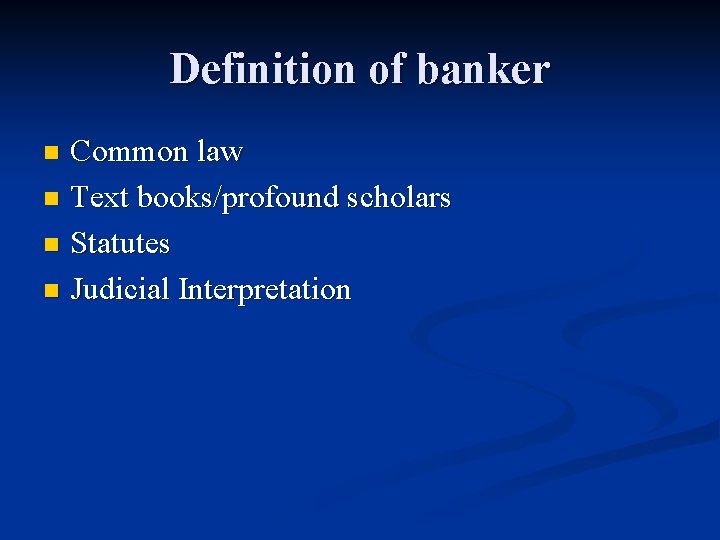 Definition of banker

- Common law
- Text books/profound scholars
- Statutes
- Judicial Interpretation